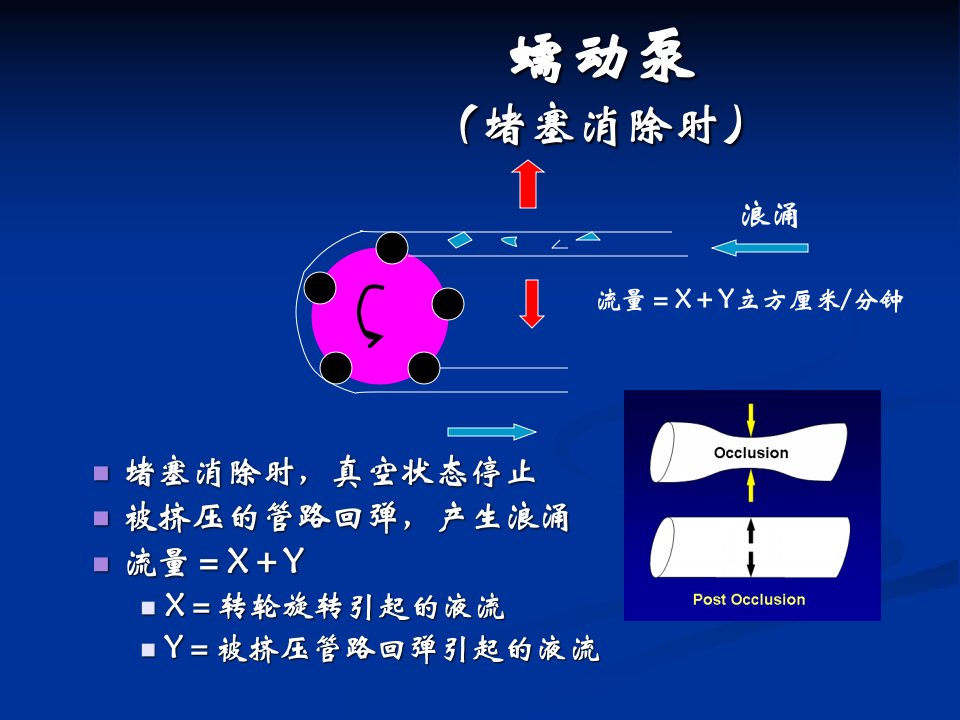 蠕动泵
（堵塞消除时）

浪涌

流量＝X＋Y立方厘米/分钟

Occlusion

Post Occlusion

堵塞消除时，真空状态停止
被挤压的管路回弹，产生浪涌
流量＝X＋Y
X＝转轮旋转引起的液流
Y＝被挤压管路回弹引起的液流